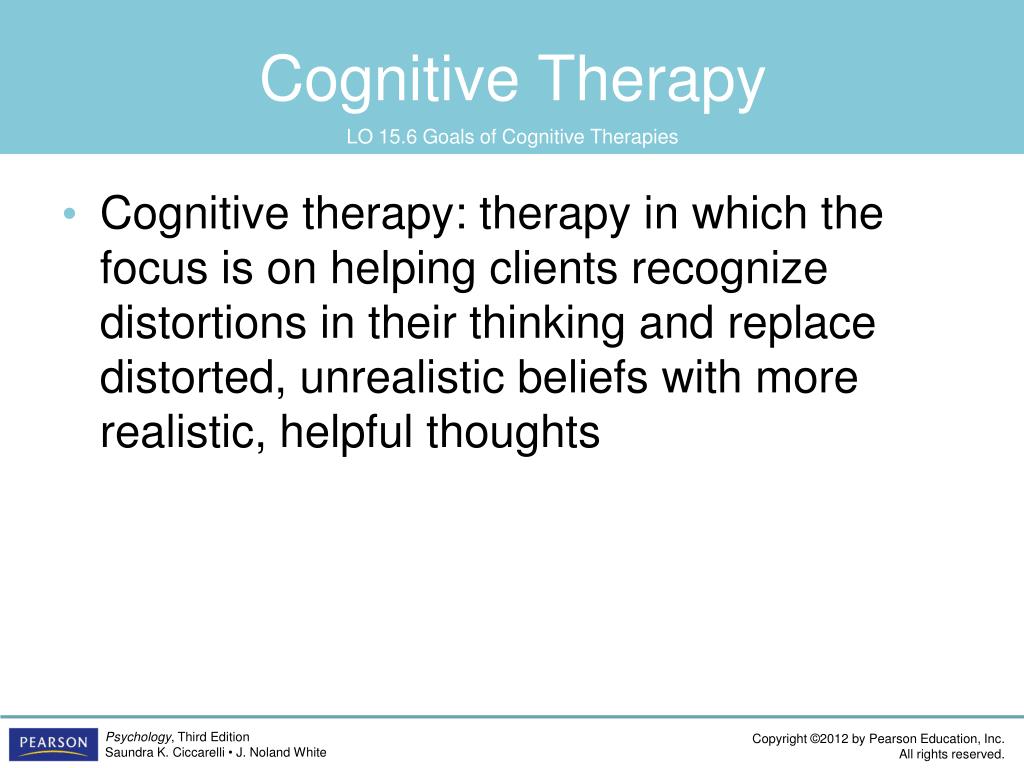 Cognitive Therapy

LO 15.6 Goals of Cognitive Therapies

• Cognitive therapy: therapy in which the focus is on helping clients recognize distortions in their thinking and replace distorted, unrealistic beliefs with more realistic, helpful thoughts

PEARSON

Psychology, Third Edition
Saundra K. Ciccarelli • J. Noland White

Copyright ©2012 by Pearson Education, Inc.
All rights reserved.